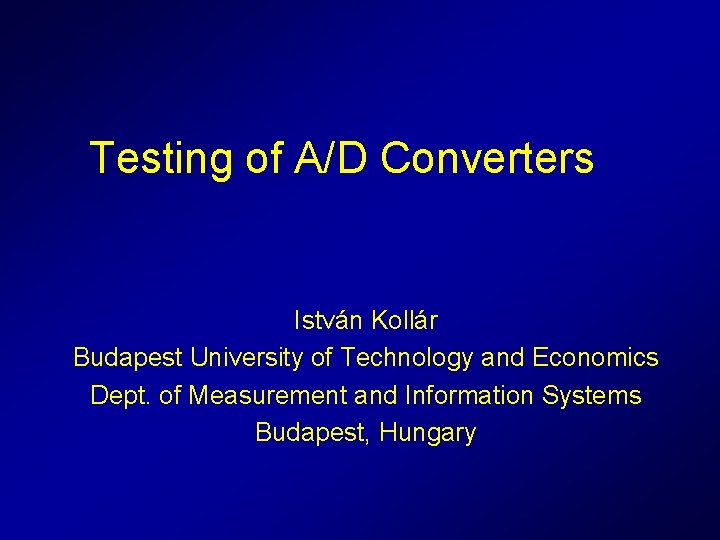 Testing of A/D Converters

István Kollár
Budapest University of Technology and Economics
Dept. of Measurement and Information Systems
Budapest, Hungary